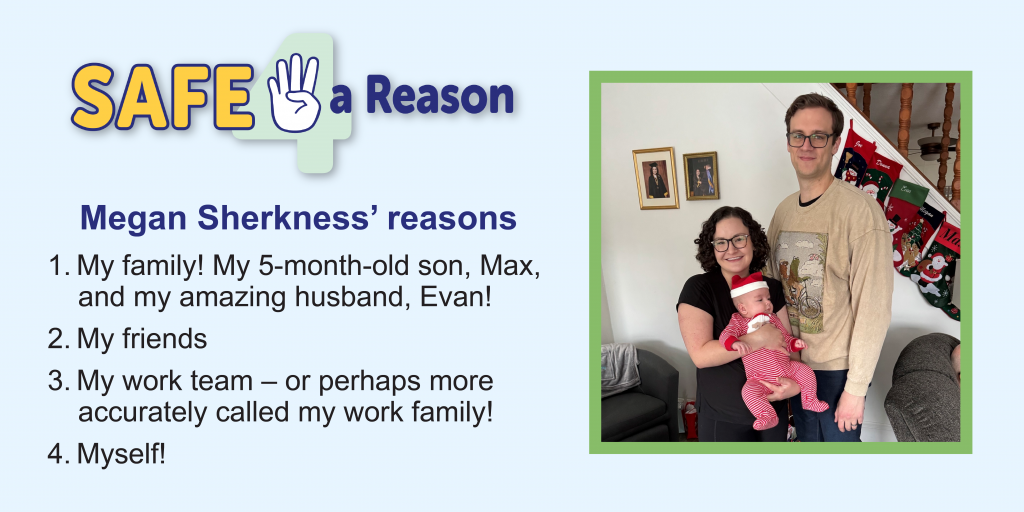 SAFE 4 a Reason

Megan Sherkness' reasons

1. My family! My 5-month-old son, Max, and my amazing husband, Evan!
2. My friends
3. My work team – or perhaps more accurately called my work family!
4. Myself!